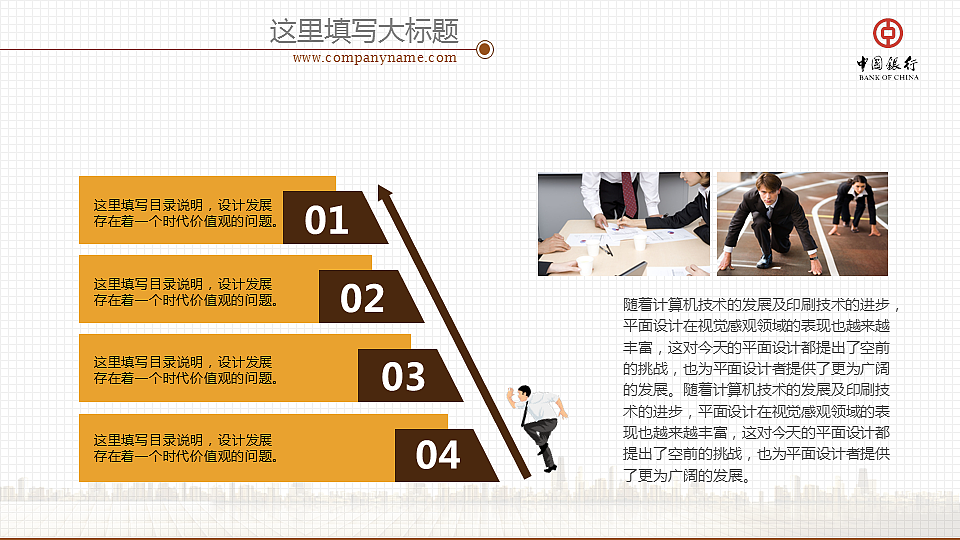 这里填写大标题

www.companyname.com

中国银行
BANK OF CHINA

这里填写目录说明，设计发展存在着一个时代价值观的问题。

01

这里填写目录说明，设计发展存在着一个时代价值观的问题。

02

这里填写目录说明，设计发展存在着一个时代价值观的问题。

03

这里填写目录说明，设计发展存在着一个时代价值观的问题。

04

随着计算机技术的发展及印刷技术的进步，平面设计在视觉感观领域的表现也越来越丰富，这对今天的平面设计都提出了空前的挑战，也为平面设计者提供了更为广阔的发展。随着计算机技术的发展及印刷技术的进步，平面设计在视觉感观领域的表现也越来越丰富，这对今天的平面设计都提出了空前的挑战，也为平面设计者提供了更为广阔的发展。